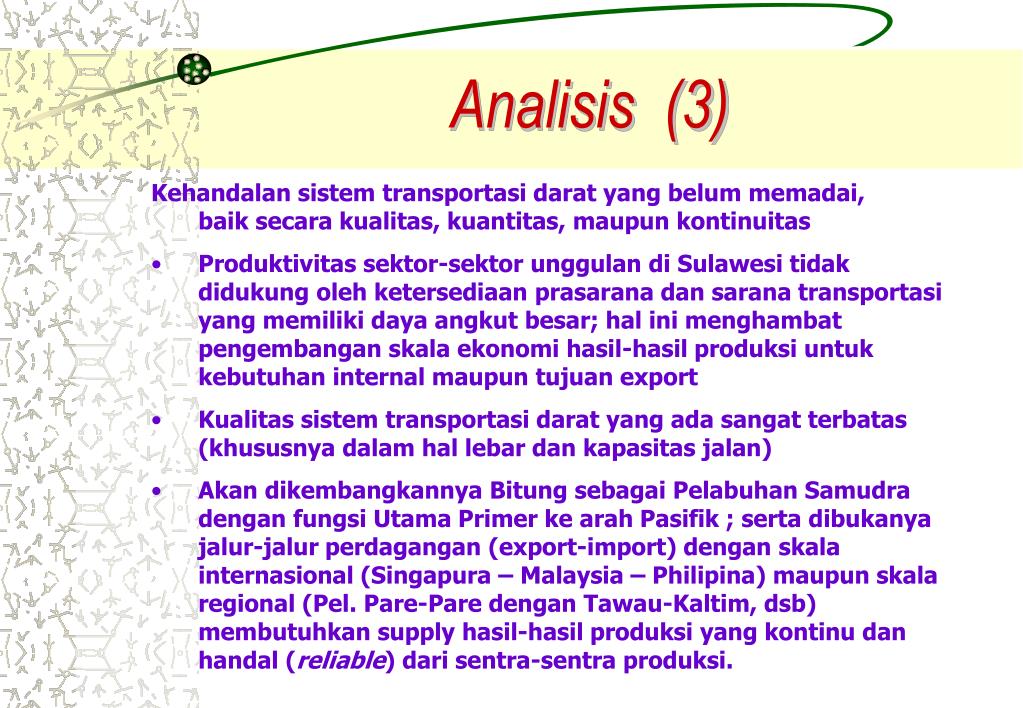 Analisis (3)

Kehandalan sistem transportasi darat yang belum memadai, baik secara kualitas, kuantitas, maupun kontinuitas

• Produktivitas sektor-sektor unggulan di Sulawesi tidak didukung oleh ketersediaan prasarana dan sarana transportasi yang memiliki daya angkut besar; hal ini menghambat pengembangan skala ekonomi hasil-hasil produksi untuk kebutuhan internal maupun tujuan export

• Kualitas sistem transportasi darat yang ada sangat terbatas (khususnya dalam hal lebar dan kapasitas jalan)

• Akan dikembangkannya Bitung sebagai Pelabuhan Samudra dengan fungsi Utama Primer ke arah Pasifik ; serta dibukanya jalur-jalur perdagangan (export-import) dengan skala internasional (Singapura – Malaysia – Philipina) maupun skala regional (Pel. Pare-Pare dengan Tawau-Kaltim, dsb) membutuhkan supply hasil-hasil produksi yang kontinu dan handal (reliable) dari sentra-sentra produksi.